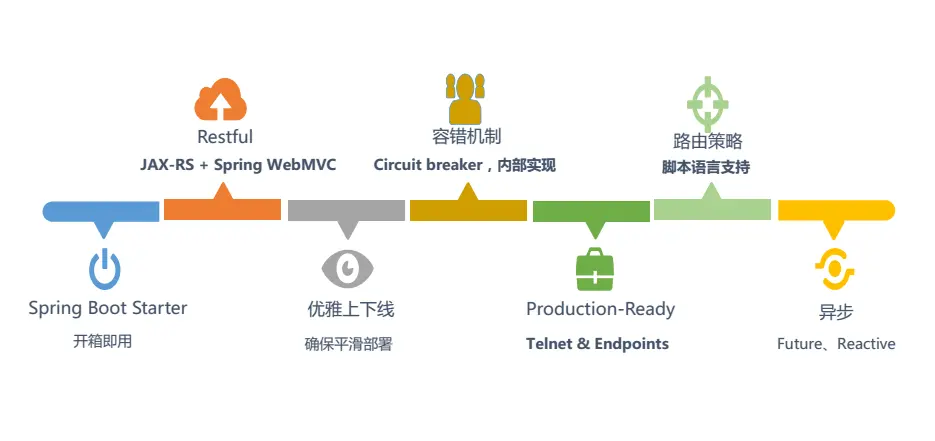 Restful
JAX-RS + Spring WebMVC

容错机制
Circuit breaker，内部实现

路由策略
脚本语言支持

Spring Boot Starter
开箱即用

优雅上下线
确保平滑部署

Production-Ready
Telnet & Endpoints

异步
Future、Reactive